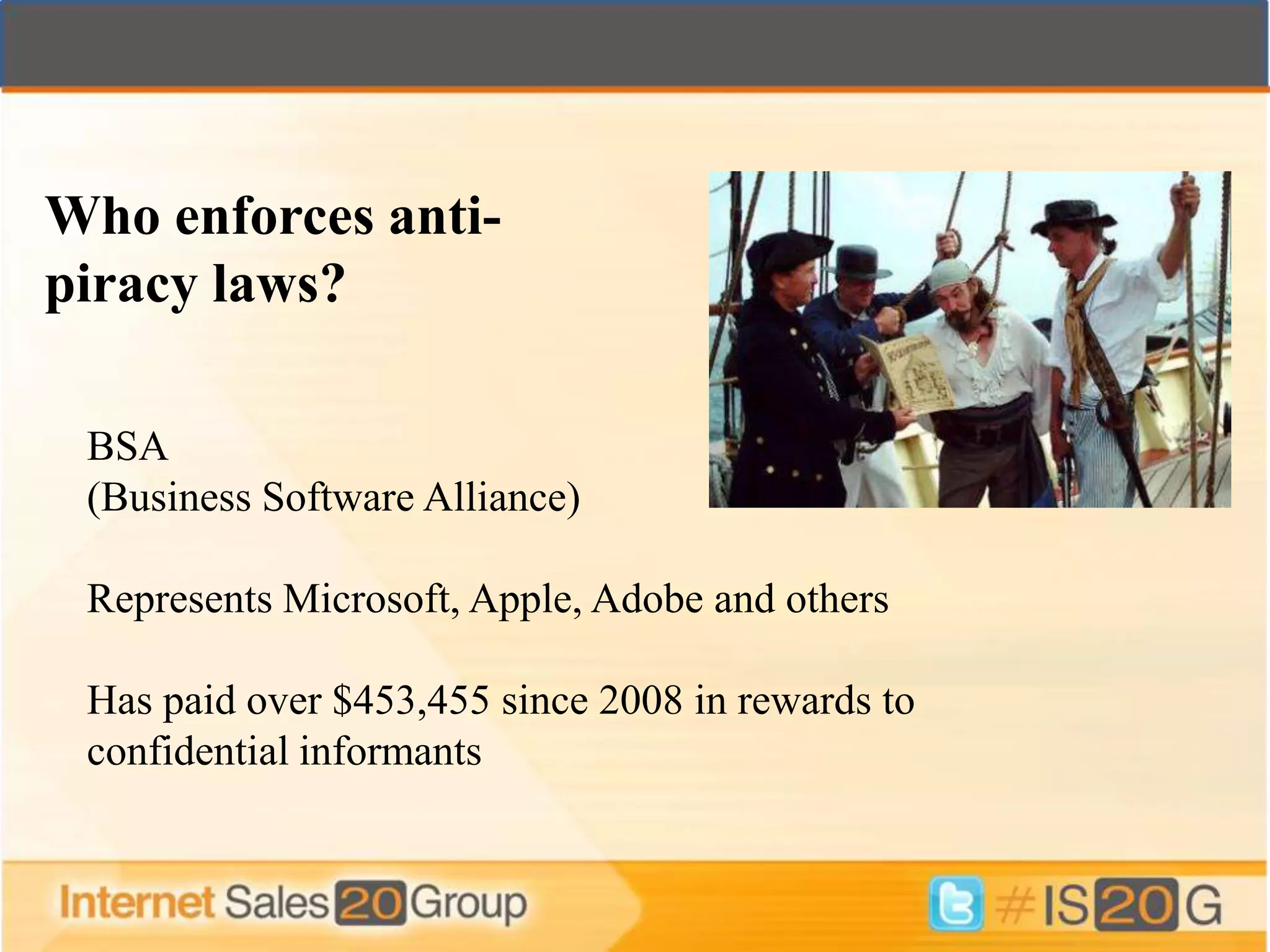 Who enforces anti-piracy laws?

BSA
(Business Software Alliance)

Represents Microsoft, Apple, Adobe and others

Has paid over $453,455 since 2008 in rewards to confidential informants

Internet Sales 20 Group

#IS20G